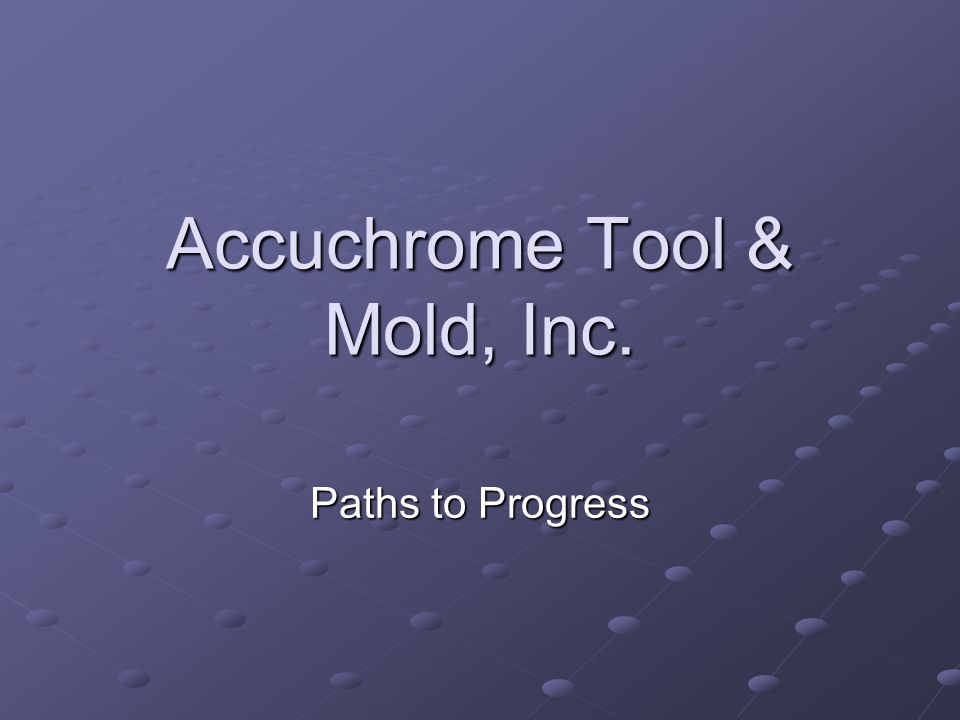 Accuchrome Tool & Mold, Inc.

Paths to Progress